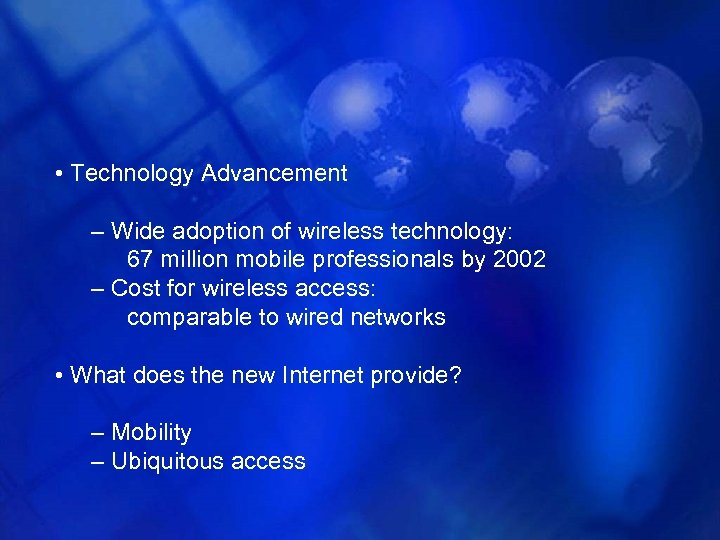 • Technology Advancement

– Wide adoption of wireless technology: 67 million mobile professionals by 2002
– Cost for wireless access: comparable to wired networks

• What does the new Internet provide?

– Mobility
– Ubiquitous access